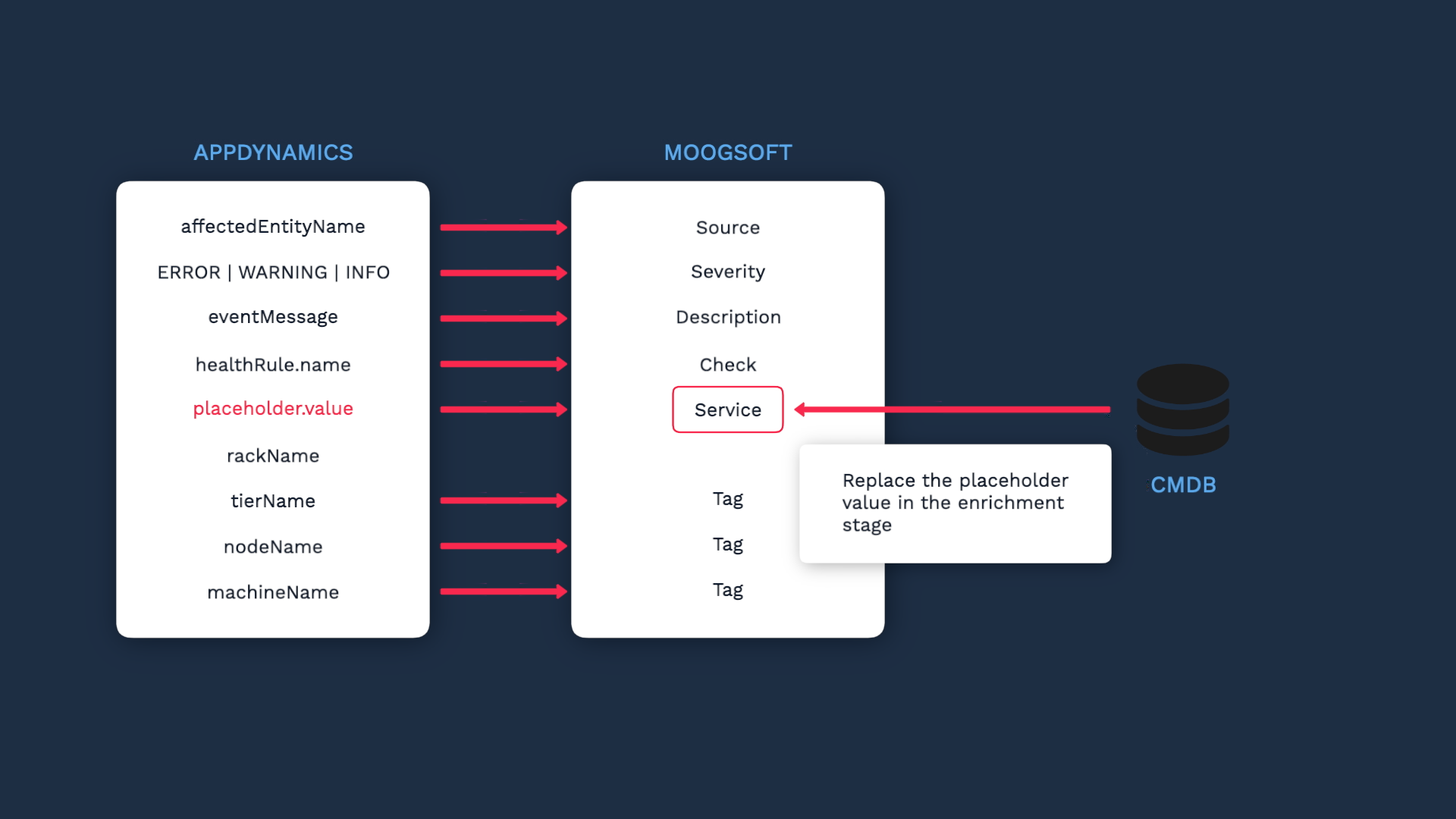 APPDYNAMICS

affectedEntityName

ERROR | WARNING | INFO

eventMessage

healthRule.name

placeholder.value

rackName

tierName

nodeName

machineName

MOOGSOFT

Source

Severity

Description

Check

Service

Tag

Tag

Tag

Replace the placeholder value in the enrichment stage

CMDB